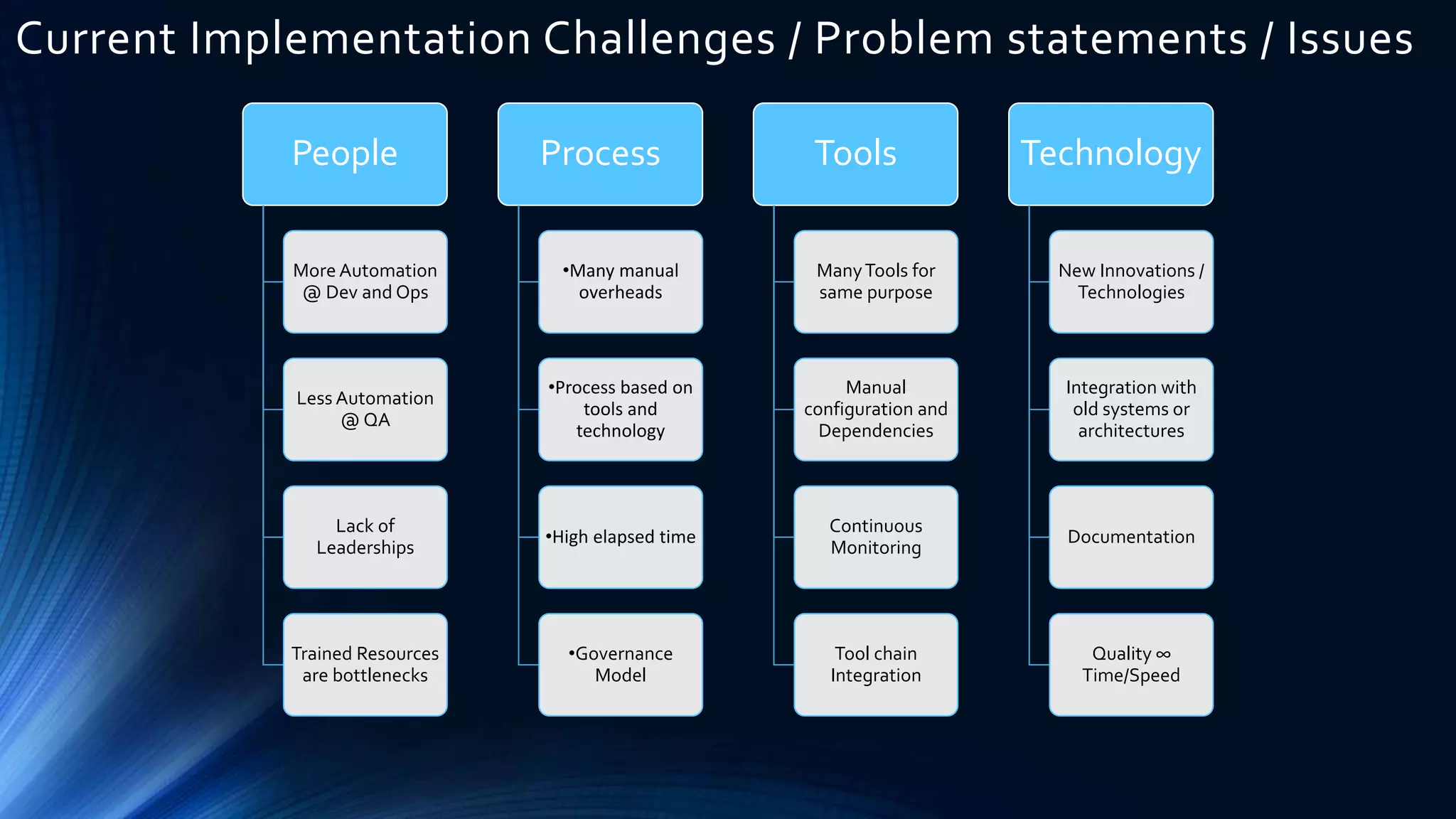 Current Implementation Challenges / Problem statements / Issues

People

More Automation @ Dev and Ops

Less Automation @ QA

Lack of Leaderships

Trained Resources are bottlenecks

Process

•Many manual overheads

•Process based on tools and technology

•High elapsed time

•Governance Model

Tools

Many Tools for same purpose

Manual configuration and Dependencies

Continuous Monitoring

Tool chain Integration

Technology

New Innovations / Technologies

Integration with old systems or architectures

Documentation

Quality ∞ Time/Speed